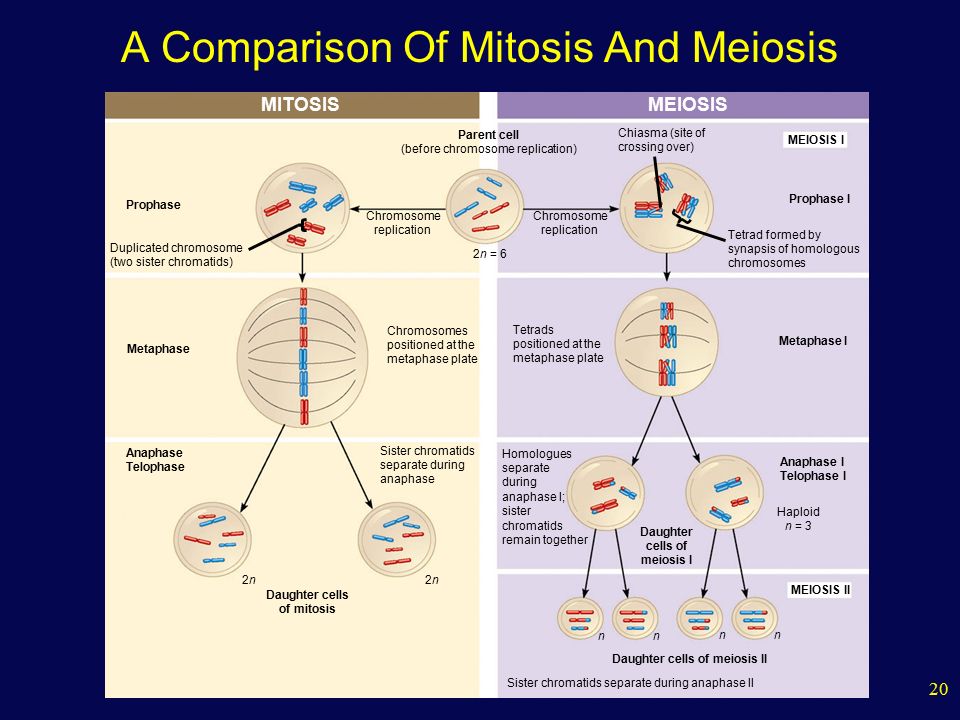 A Comparison Of Mitosis And Meiosis

MITOSIS

MEIOSIS

Parent cell (before chromosome replication)

Chiasma (site of crossing over)

MEIOSIS I

Prophase

Chromosome replication

Chromosome replication

Prophase I

Duplicated chromosome (two sister chromatids)

$2n = 6$

Tetrad formed by synapsis of homologous chromosomes

Metaphase

Chromosomes positioned at the metaphase plate

Tetrads positioned at the metaphase plate

Metaphase I

Anaphase Telophase

Sister chromatids separate during anaphase

Homologues separate during anaphase I; sister chromatids remain together

Anaphase I Telophase I

Haploid $n = 3$

Daughter cells of meiosis I

$2n$

$2n$

Daughter cells of mitosis

MEIOSIS II

$n$ $n$ $n$ $n$

Daughter cells of meiosis II

Sister chromatids separate during anaphase II

20